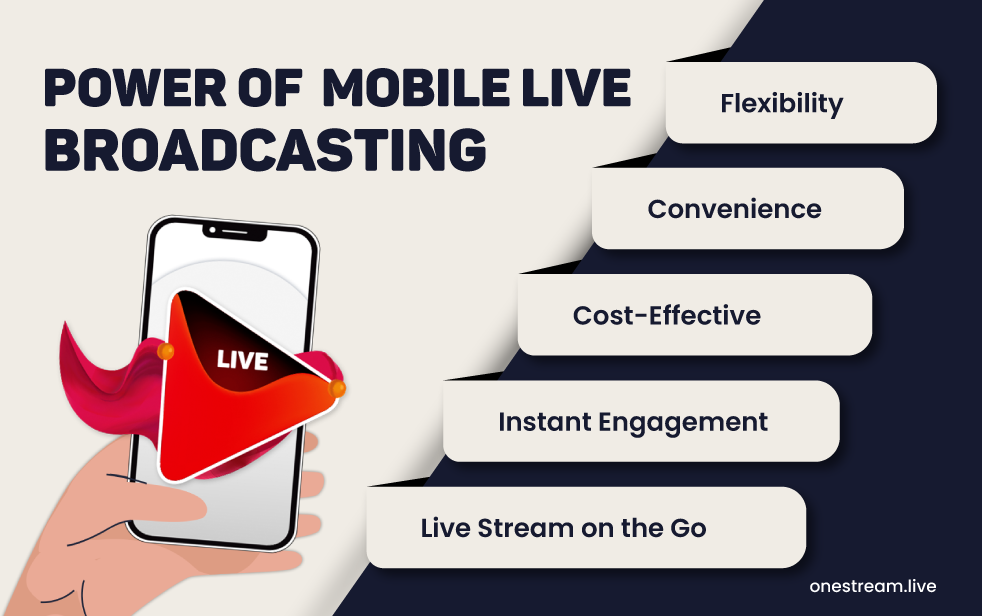 POWER OF MOBILE LIVE BROADCASTING

LIVE

Flexibility

Convenience

Cost-Effective

Instant Engagement

Live Stream on the Go

onestream.live